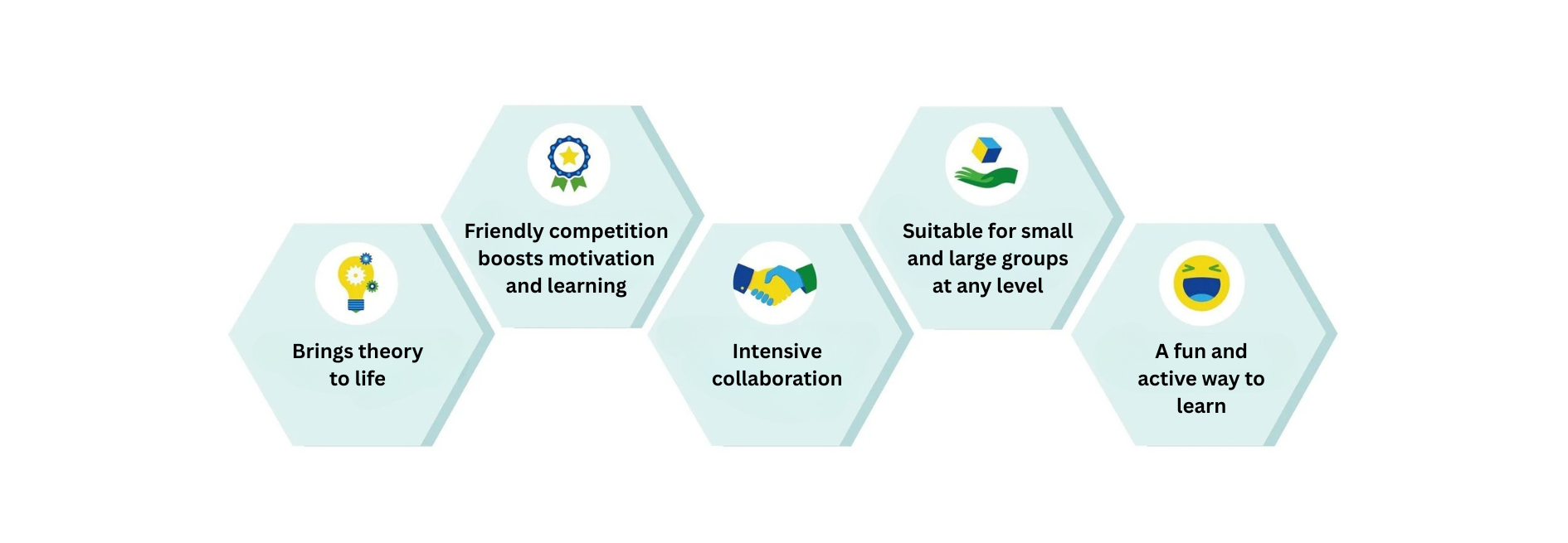 Brings theory to life

Friendly competition boosts motivation and learning

Intensive collaboration

Suitable for small and large groups at any level

A fun and active way to learn